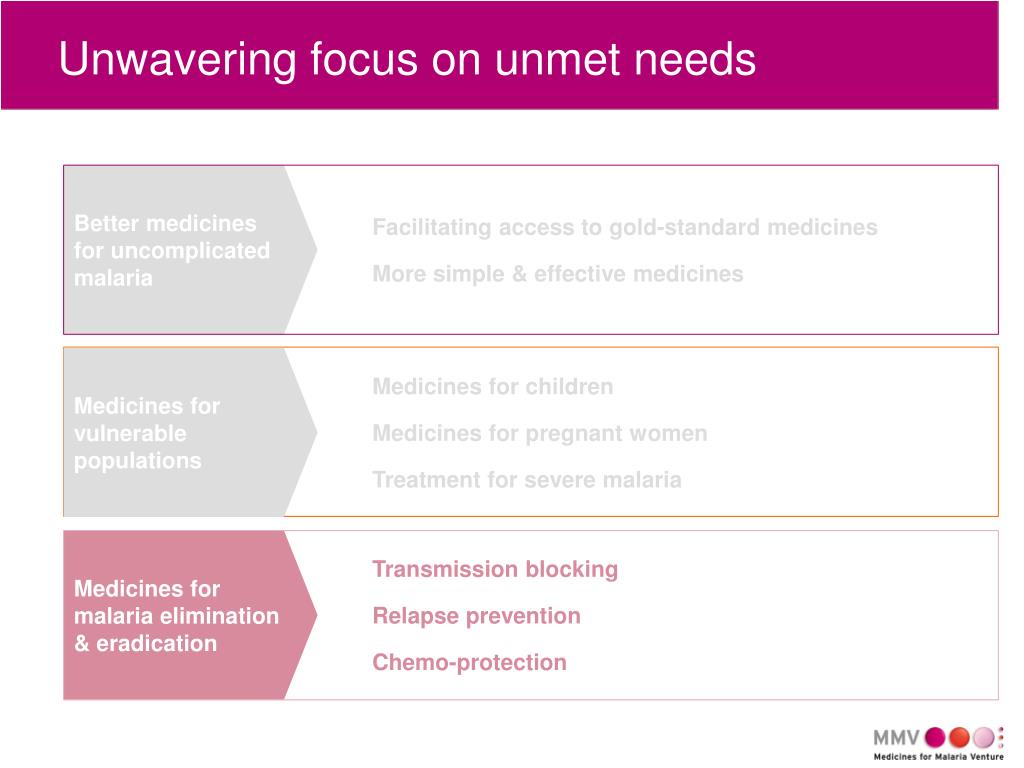 Unwavering focus on unmet needs

Better medicines for uncomplicated malaria

Facilitating access to gold-standard medicines

More simple & effective medicines

Medicines for vulnerable populations

Medicines for children

Medicines for pregnant women

Treatment for severe malaria

Medicines for malaria elimination & eradication

Transmission blocking

Relapse prevention

Chemo-protection

MMV
Medicines for Malaria Venture